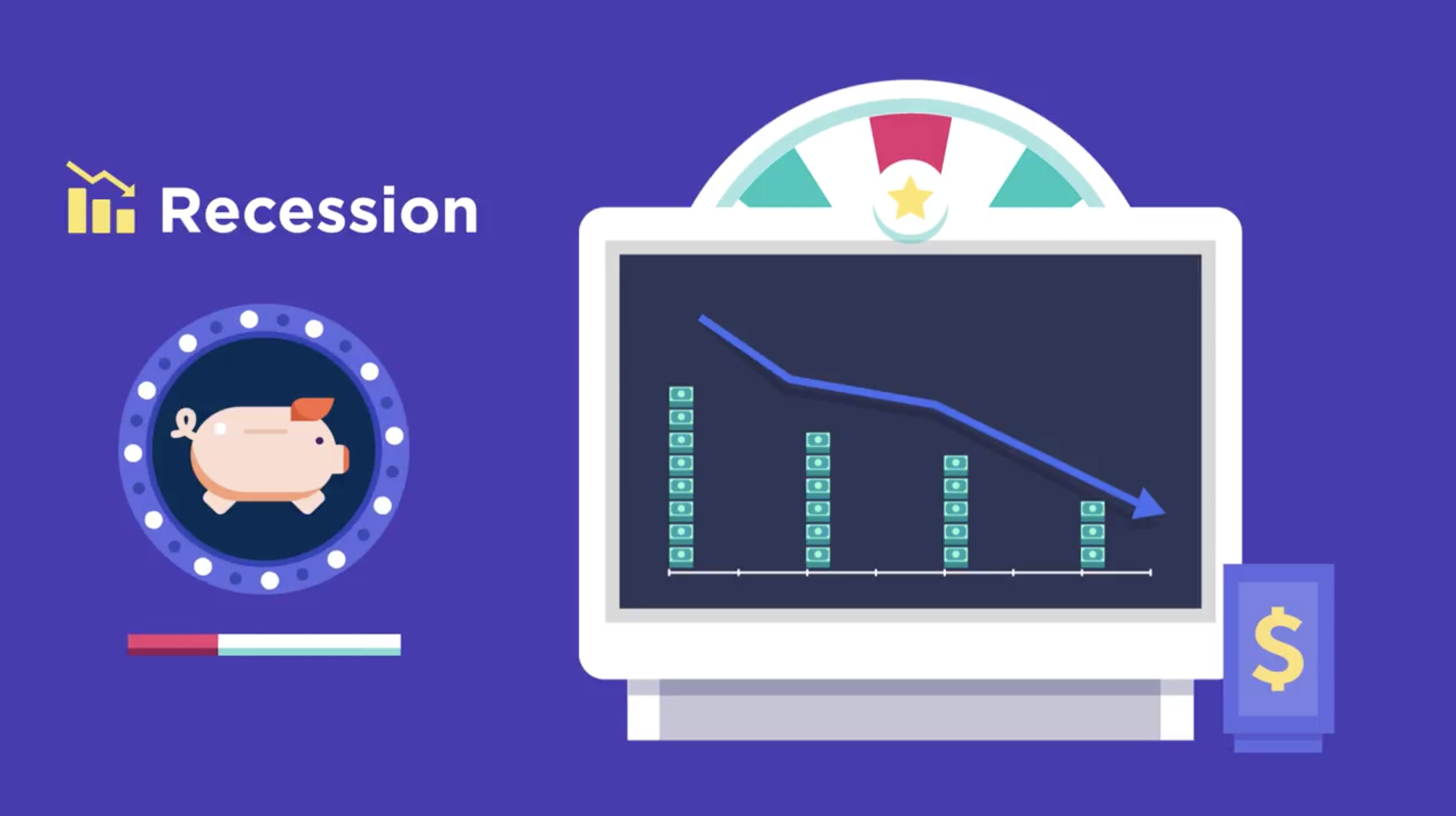 Recession

$